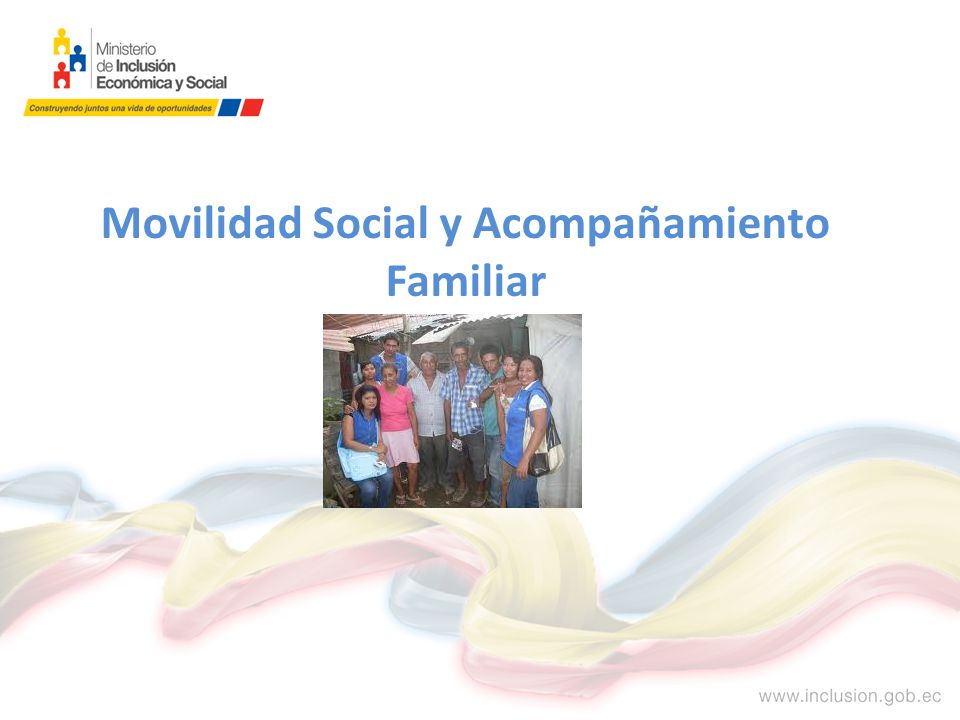 Ministerio de Inclusión Económica y Social

Construyendo juntos una vida de oportunidades

Movilidad Social y Acompañamiento Familiar

www.inclusion.gob.ec